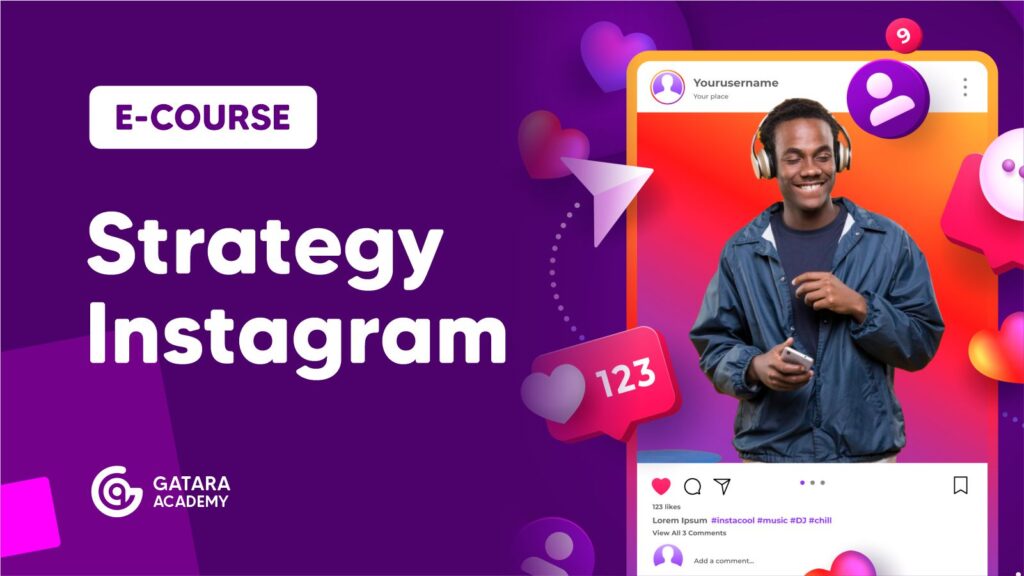 E-COURSE

Strategy Instagram

GATARA ACADEMY

9

Yourusername
Your place

123

123 likes
Lorem Ipsum #instacool #music #DJ #chill
View All 3 Comments
Add a comment...